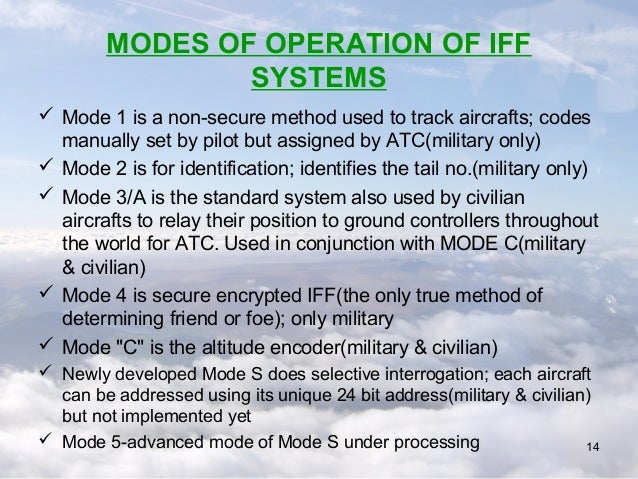 MODES OF OPERATION OF IFF SYSTEMS

✓ Mode 1 is a non-secure method used to track aircrafts; codes manually set by pilot but assigned by ATC(military only)

✓ Mode 2 is for identification; identifies the tail no.(military only)

✓ Mode 3/A is the standard system also used by civilian aircrafts to relay their position to ground controllers throughout the world for ATC. Used in conjunction with MODE C(military & civilian)

✓ Mode 4 is secure encrypted IFF(the only true method of determining friend or foe); only military

✓ Mode "C" is the altitude encoder(military & civilian)

✓ Newly developed Mode S does selective interrogation; each aircraft can be addressed using its unique 24 bit address(military & civilian) but not implemented yet

✓ Mode 5-advanced mode of Mode S under processing

14